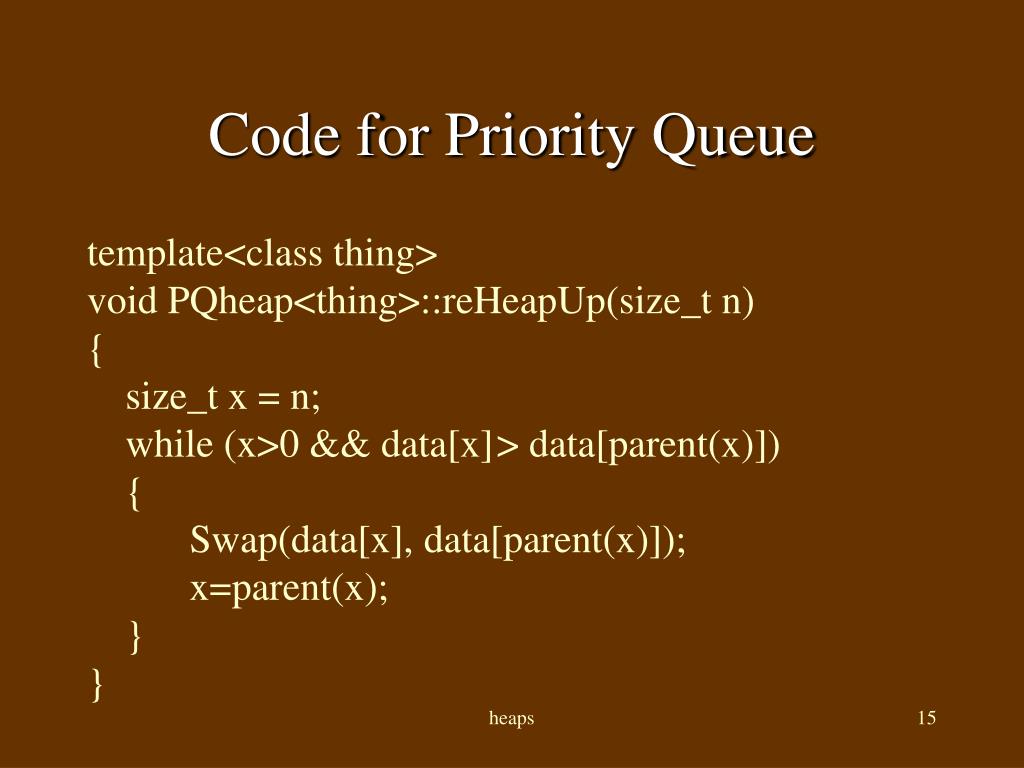 Code for Priority Queue

template<class thing>
void PQheap<thing>::reHeapUp(size_t n)
{
    size_t x = n;
    while (x>0 && data[x]> data[parent(x)])
    {
        Swap(data[x], data[parent(x)]);
        x=parent(x);
    }
}

heaps

15